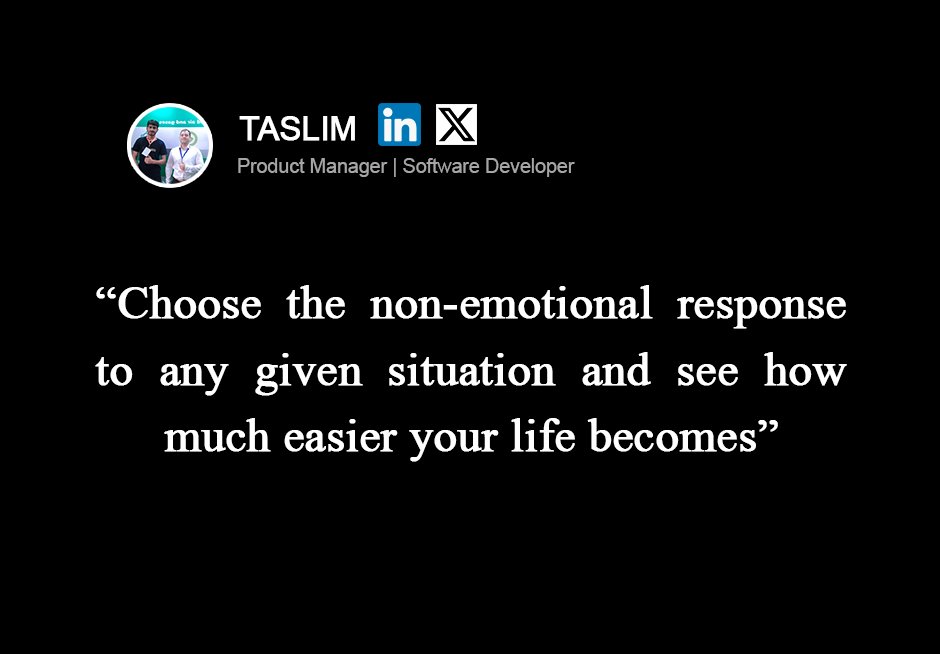 TASLIM in X
Product Manager | Software Developer

“Choose the non-emotional response to any given situation and see how much easier your life becomes”